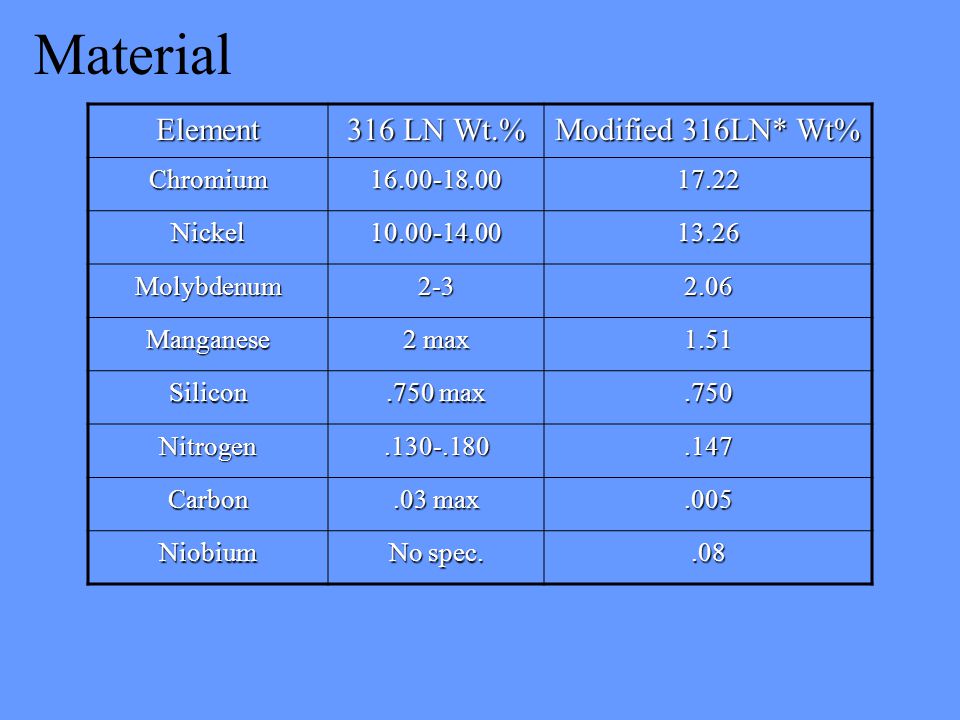 Material

| Element | 316 LN Wt.% | Modified 316LN* Wt% |
|---|---|---|
| Chromium | 16.00-18.00 | 17.22 |
| Nickel | 10.00-14.00 | 13.26 |
| Molybdenum | 2-3 | 2.06 |
| Manganese | 2 max | 1.51 |
| Silicon | .750 max | .750 |
| Nitrogen | .130-.180 | .147 |
| Carbon | .03 max | .005 |
| Niobium | No spec. | .08 |